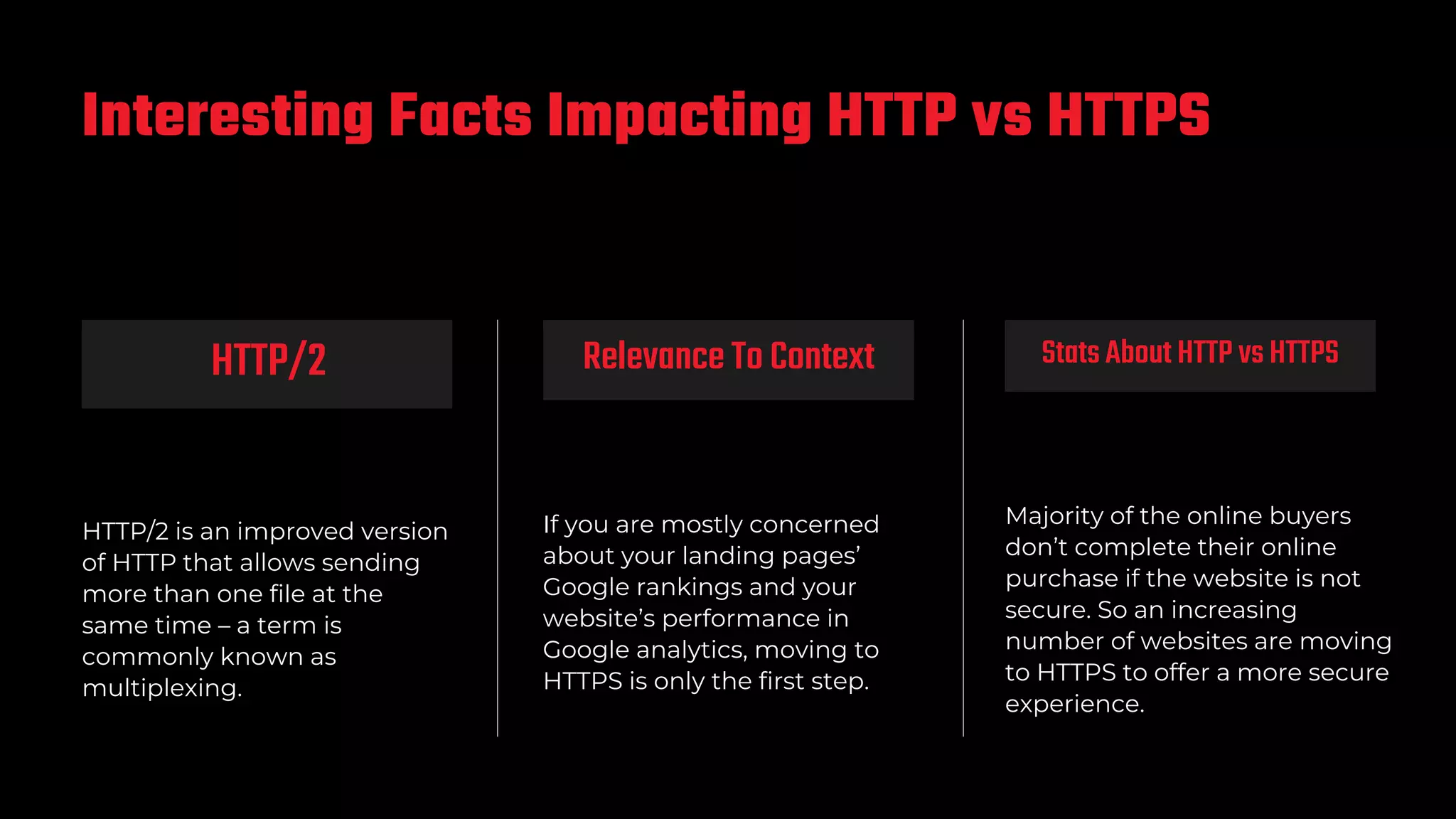 Interesting Facts Impacting HTTP vs HTTPS

HTTP/2

HTTP/2 is an improved version of HTTP that allows sending more than one file at the same time – a term is commonly known as multiplexing.

Relevance To Context

If you are mostly concerned about your landing pages' Google rankings and your website's performance in Google analytics, moving to HTTPS is only the first step.

Stats About HTTP vs HTTPS

Majority of the online buyers don't complete their online purchase if the website is not secure. So an increasing number of websites are moving to HTTPS to offer a more secure experience.